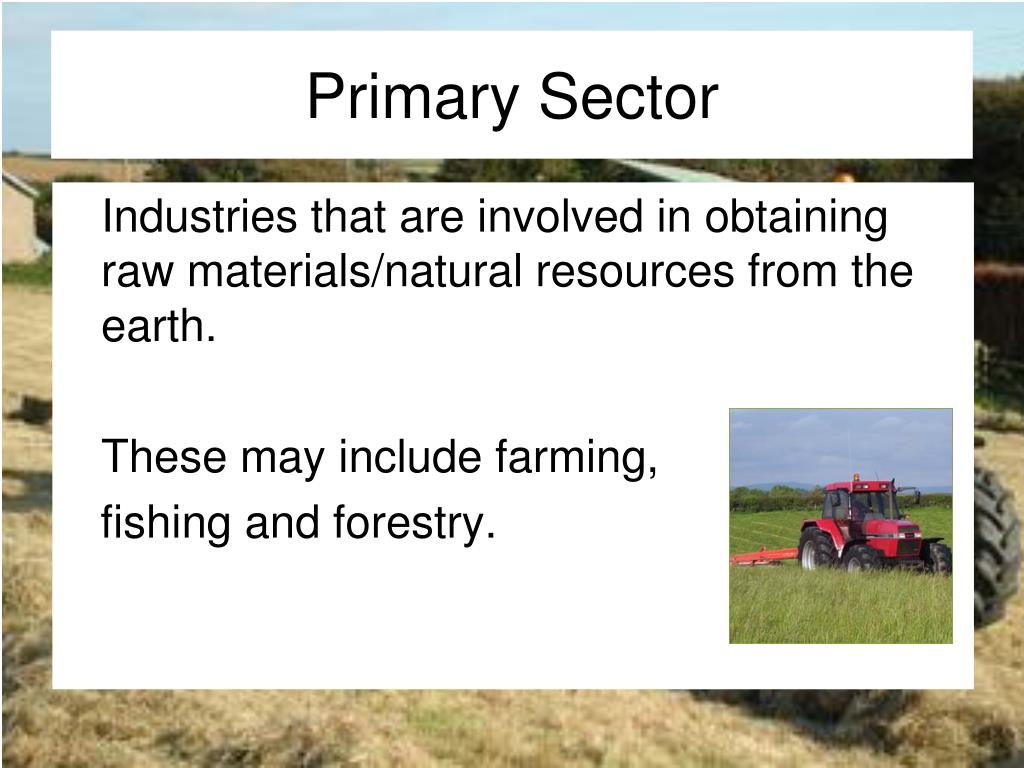 Primary Sector

Industries that are involved in obtaining raw materials/natural resources from the earth.

These may include farming,
fishing and forestry.